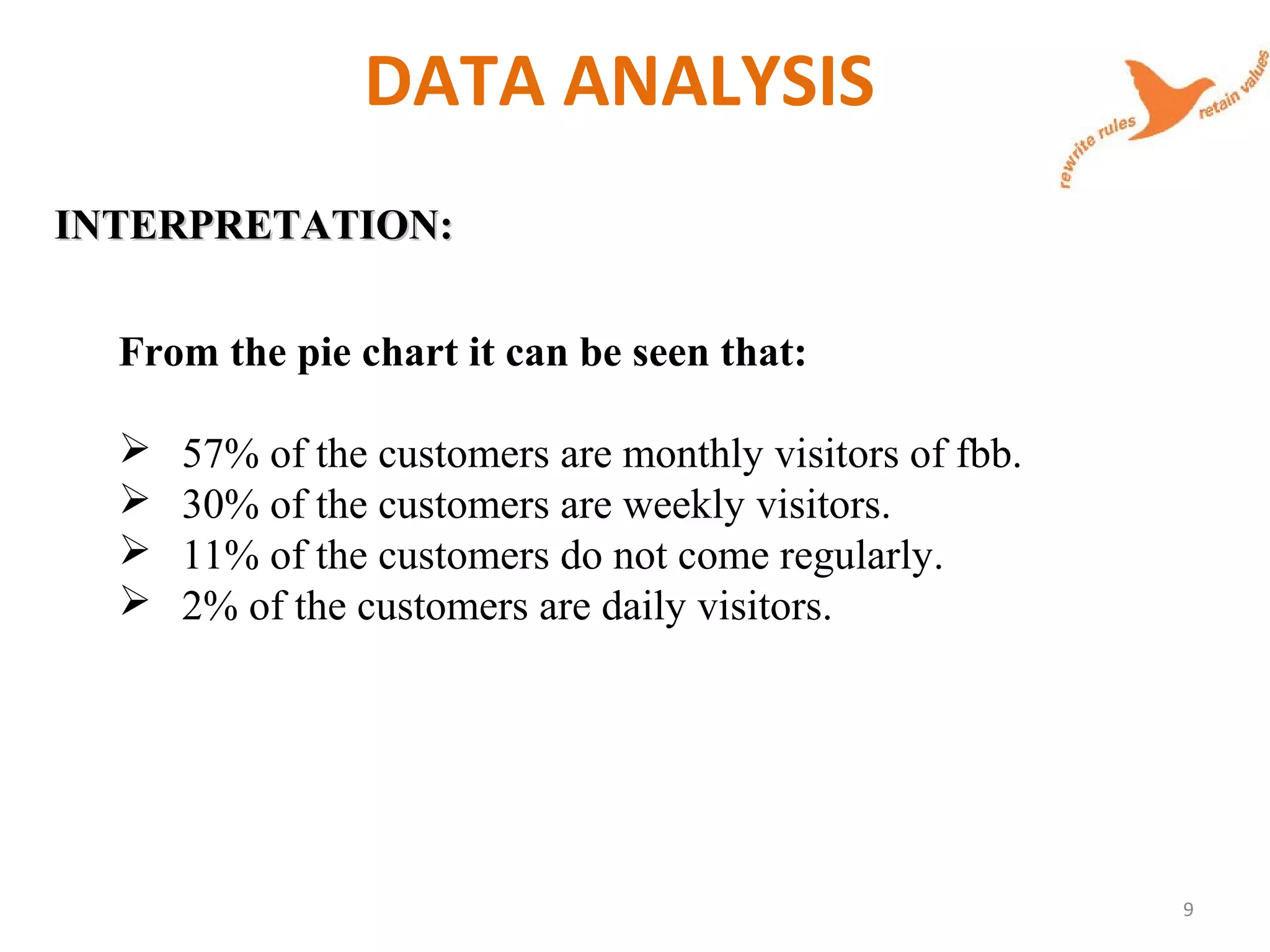 DATA ANALYSIS

rewrite rules retain values

INTERPRETATION:

From the pie chart it can be seen that:

➢ 57% of the customers are monthly visitors of fbb.
➢ 30% of the customers are weekly visitors.
➢ 11% of the customers do not come regularly.
➢ 2% of the customers are daily visitors.

9